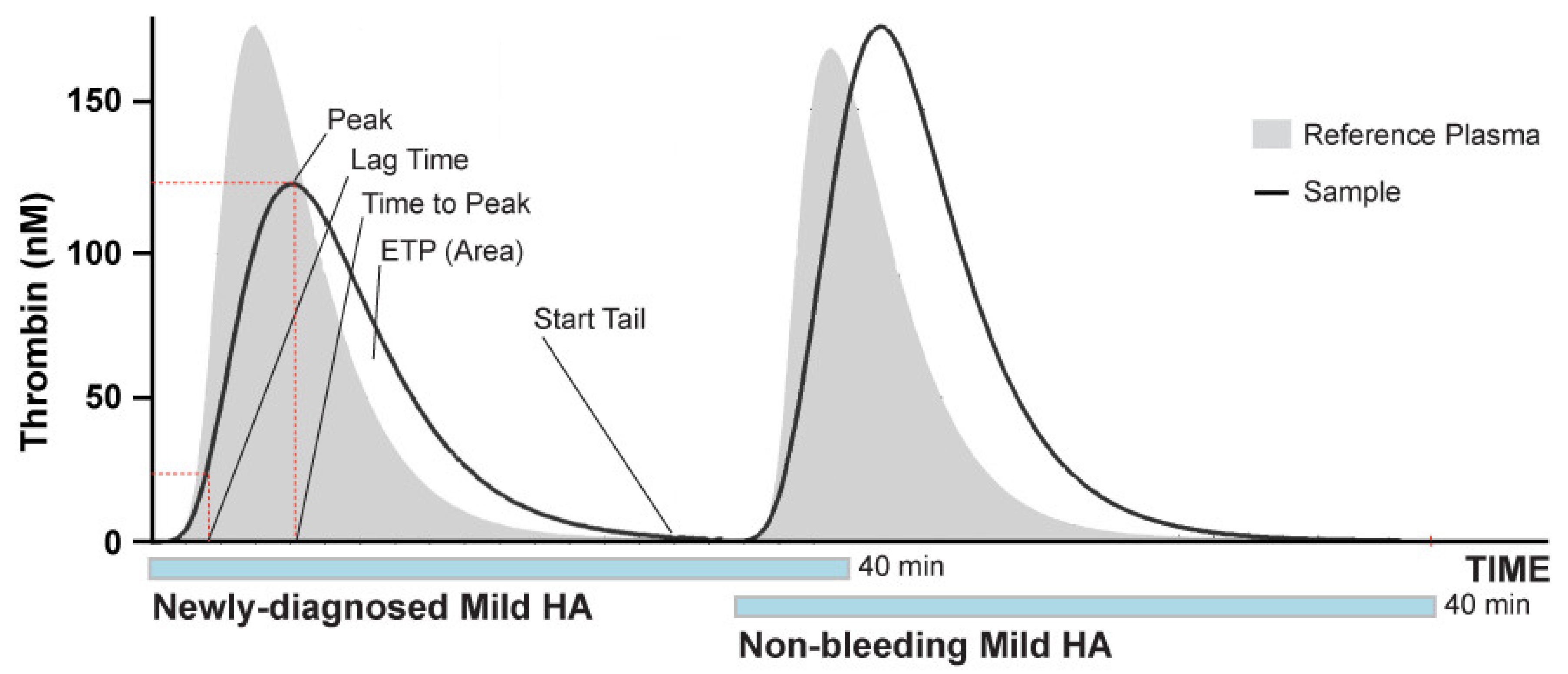 Thrombin (nM)

150

100

50

0

Peak

Lag Time

Time to Peak

ETP (Area)

Start Tail

Reference Plasma

Sample

40 min

TIME

Newly-diagnosed Mild HA

40 min

Non-bleeding Mild HA